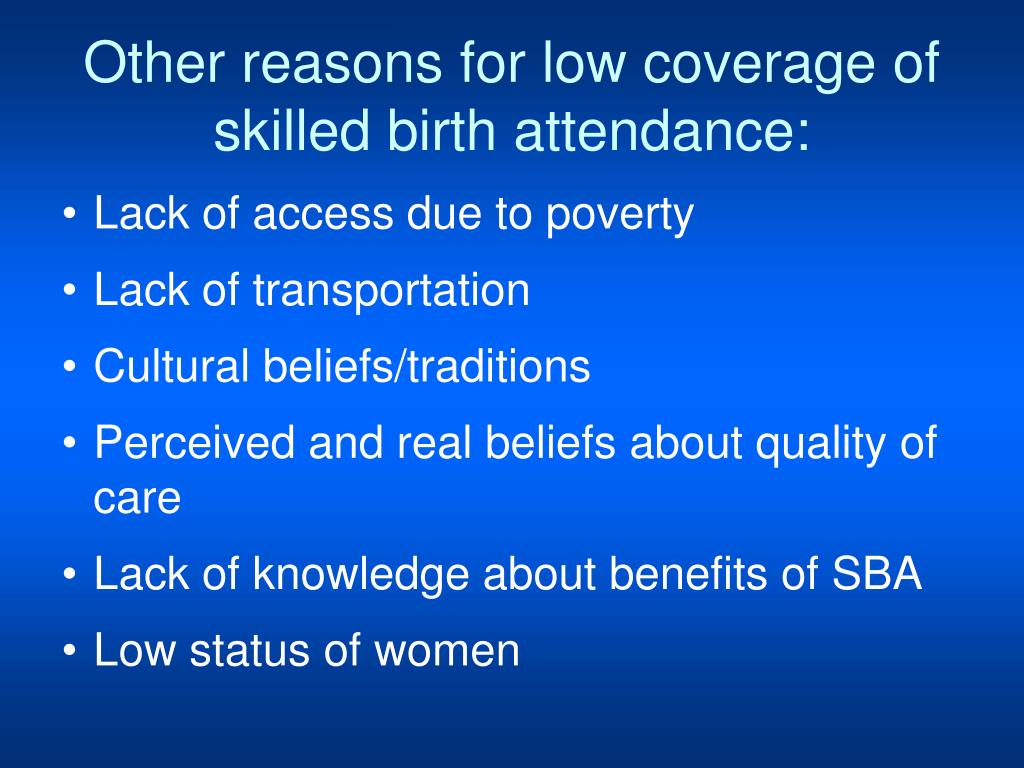 Other reasons for low coverage of skilled birth attendance:

• Lack of access due to poverty
• Lack of transportation
• Cultural beliefs/traditions
• Perceived and real beliefs about quality of care
• Lack of knowledge about benefits of SBA
• Low status of women